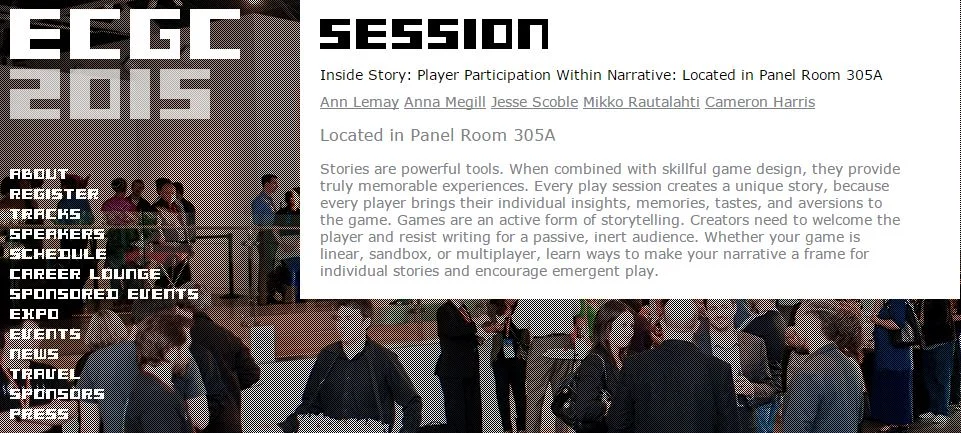 ECGC 2015

ABOUT
REGISTER
TRACKS
SPEAKERS
SCHEDULE
CAREER LOUNGE
SPONSORED EVENTS
EXPO
EVENTS
NEWS
TRAVEL
SPONSORS
PRESS

SESSION

Inside Story: Player Participation Within Narrative: Located in Panel Room 305A

Ann Lemay Anna Megill Jesse Scoble Mikko Rautalahti Cameron Harris

Located in Panel Room 305A

Stories are powerful tools. When combined with skillful game design, they provide truly memorable experiences. Every play session creates a unique story, because every player brings their individual insights, memories, tastes, and aversions to the game. Games are an active form of storytelling. Creators need to welcome the player and resist writing for a passive, inert audience. Whether your game is linear, sandbox, or multiplayer, learn ways to make your narrative a frame for individual stories and encourage emergent play.